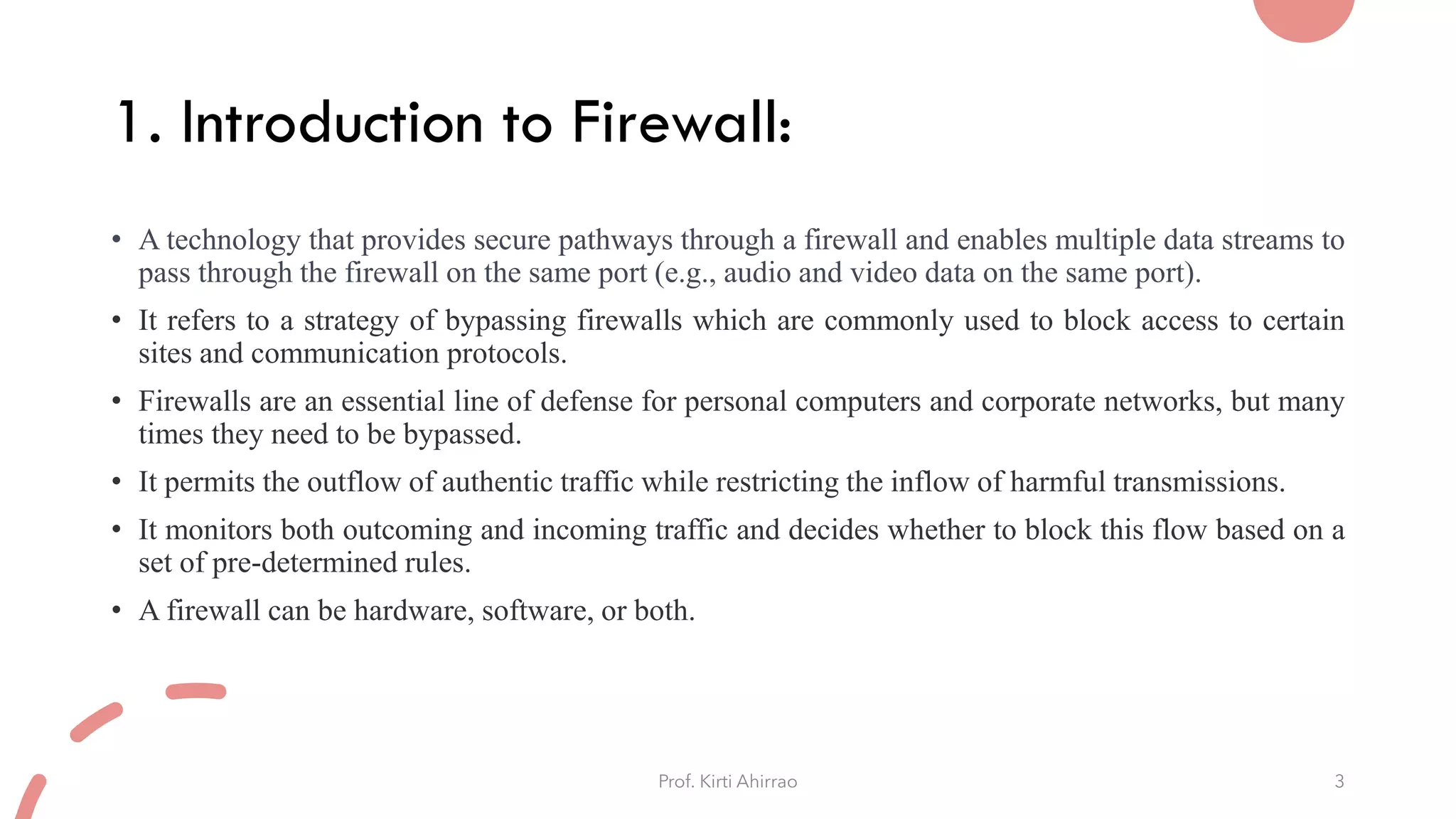 1. Introduction to Firewall:

• A technology that provides secure pathways through a firewall and enables multiple data streams to pass through the firewall on the same port (e.g., audio and video data on the same port).

• It refers to a strategy of bypassing firewalls which are commonly used to block access to certain sites and communication protocols.

• Firewalls are an essential line of defense for personal computers and corporate networks, but many times they need to be bypassed.

• It permits the outflow of authentic traffic while restricting the inflow of harmful transmissions.

• It monitors both outcoming and incoming traffic and decides whether to block this flow based on a set of pre-determined rules.

• A firewall can be hardware, software, or both.

Prof. Kirti Ahirrao

3